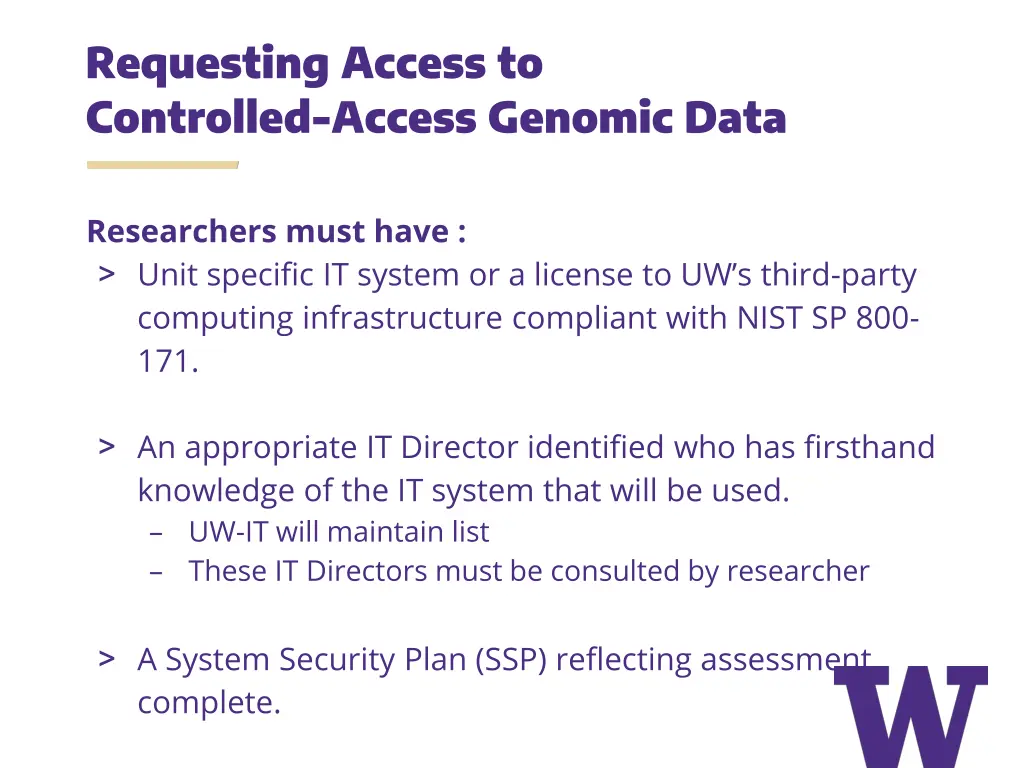 Requesting Access to Controlled-Access Genomic Data

Researchers must have :

> Unit specific IT system or a license to UW's third-party computing infrastructure compliant with NIST SP 800-171.

> An appropriate IT Director identified who has firsthand knowledge of the IT system that will be used.
– UW-IT will maintain list
– These IT Directors must be consulted by researcher

> A System Security Plan (SSP) reflecting assessment complete.

W